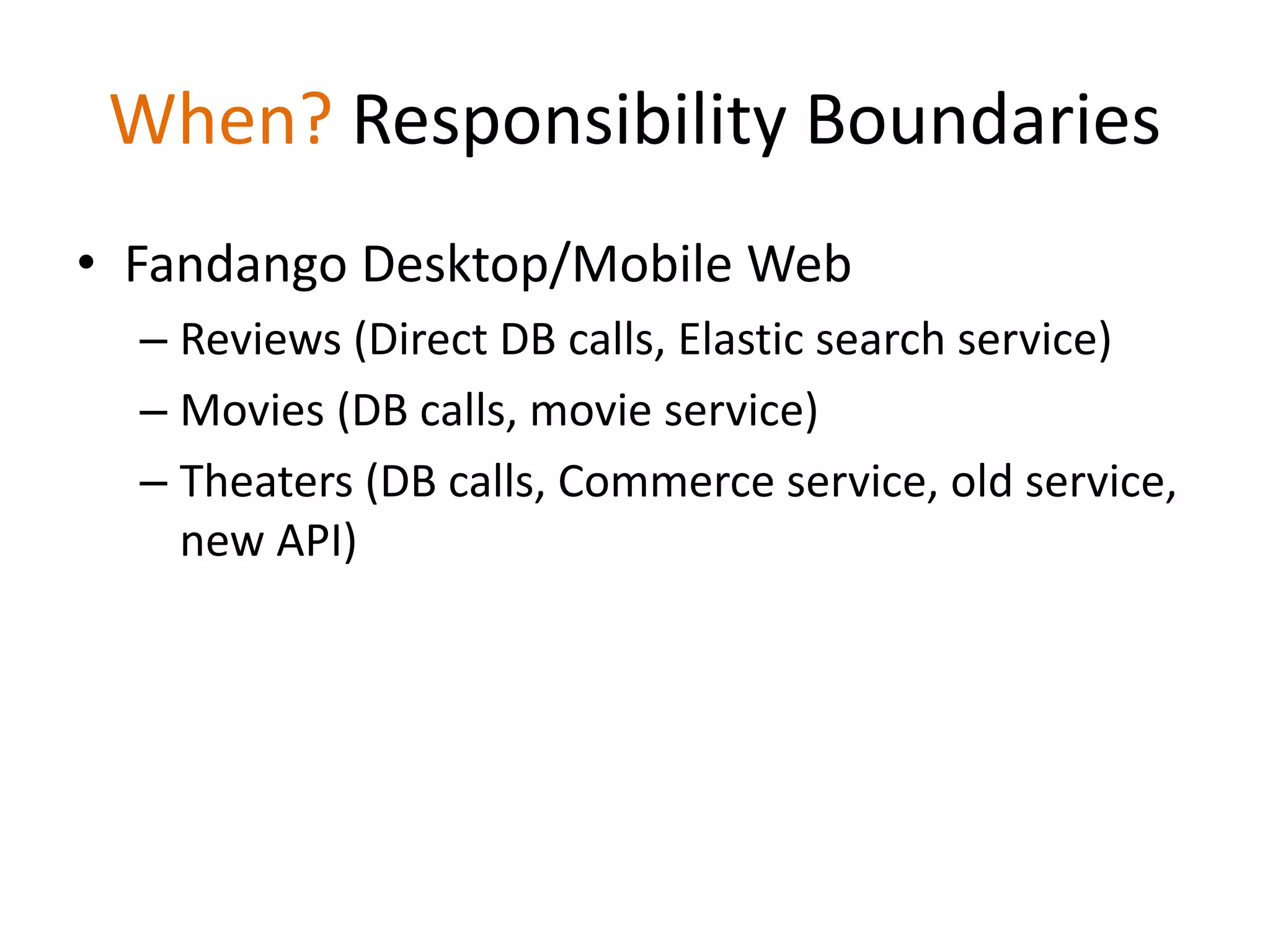 When? Responsibility Boundaries

• Fandango Desktop/Mobile Web
  – Reviews (Direct DB calls, Elastic search service)
  – Movies (DB calls, movie service)
  – Theaters (DB calls, Commerce service, old service, new API)